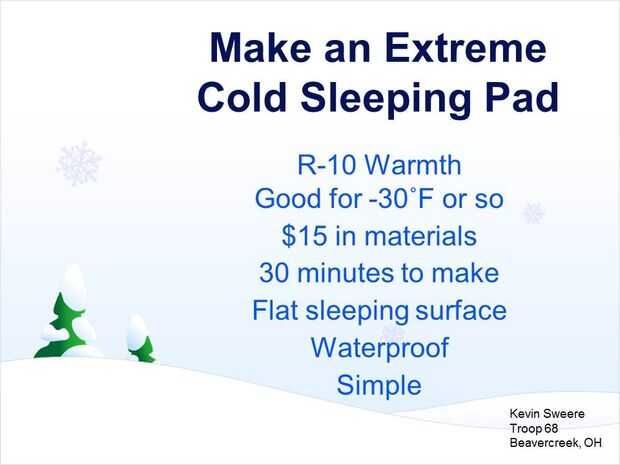 Make an Extreme Cold Sleeping Pad

R-10 Warmth
Good for -30˚F or so
\$15 in materials
30 minutes to make
Flat sleeping surface
Waterproof
Simple

Kevin Sweere
Troop 68
Beavercreek, OH